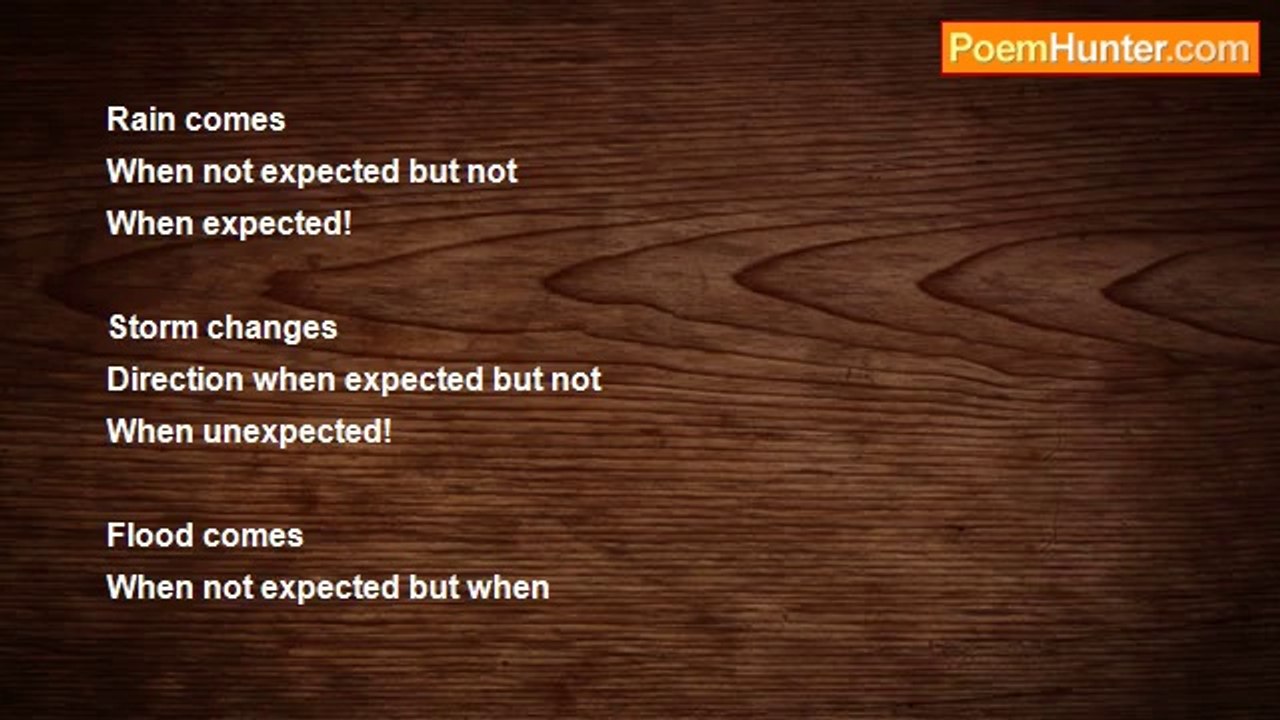 PoemHunter.com

Rain comes
When not expected but not
When expected!

Storm changes
Direction when expected but not
When unexpected!

Flood comes
When not expected but when